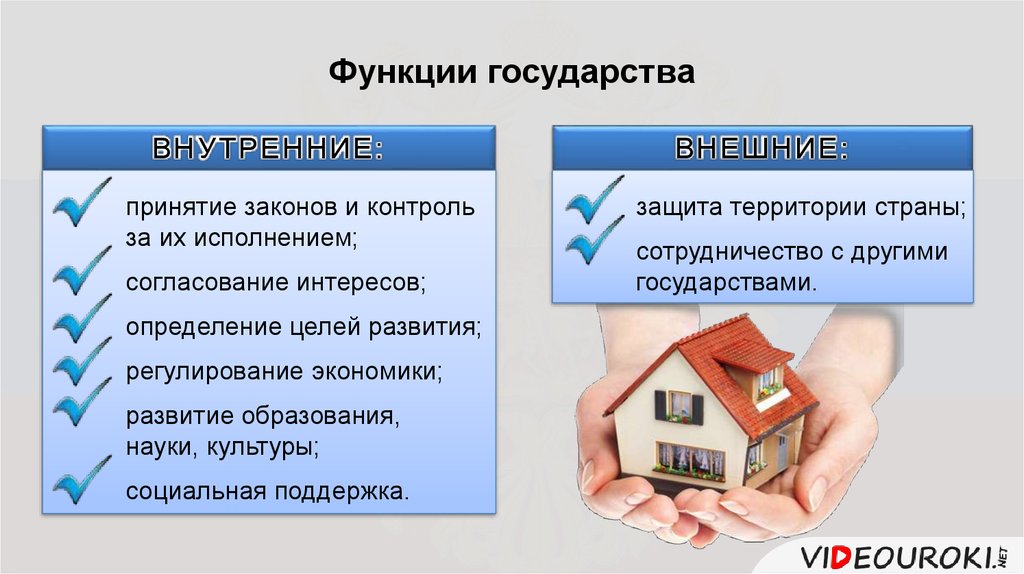 Функции государства

ВНУТРЕННИЕ:

принятие законов и контроль за их исполнением;

согласование интересов;

определение целей развития;

регулирование экономики;

развитие образования, науки, культуры;

социальная поддержка.

ВНЕШНИЕ:

защита территории страны;

сотрудничество с другими государствами.

VIDEOUROKI.NET